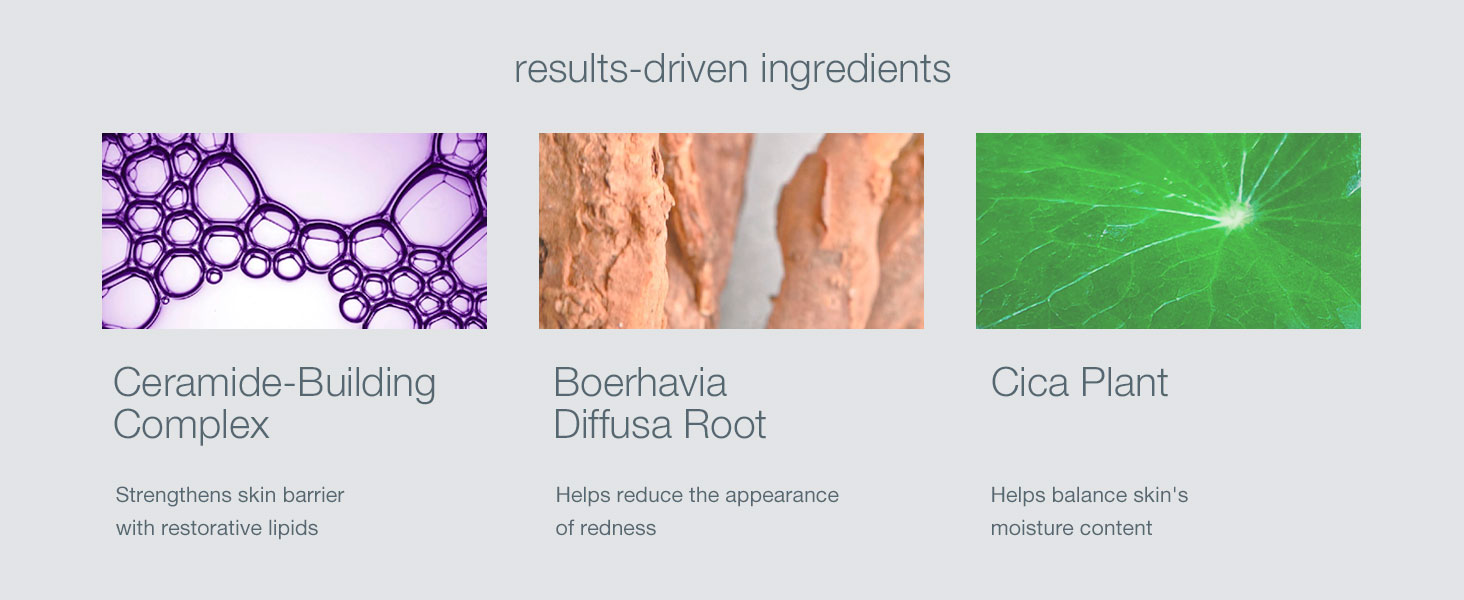 results-driven ingredients

Ceramide-Building Complex

Strengthens skin barrier with restorative lipids

Boerhavia Diffusa Root

Helps reduce the appearance of redness

Cica Plant

Helps balance skin's moisture content